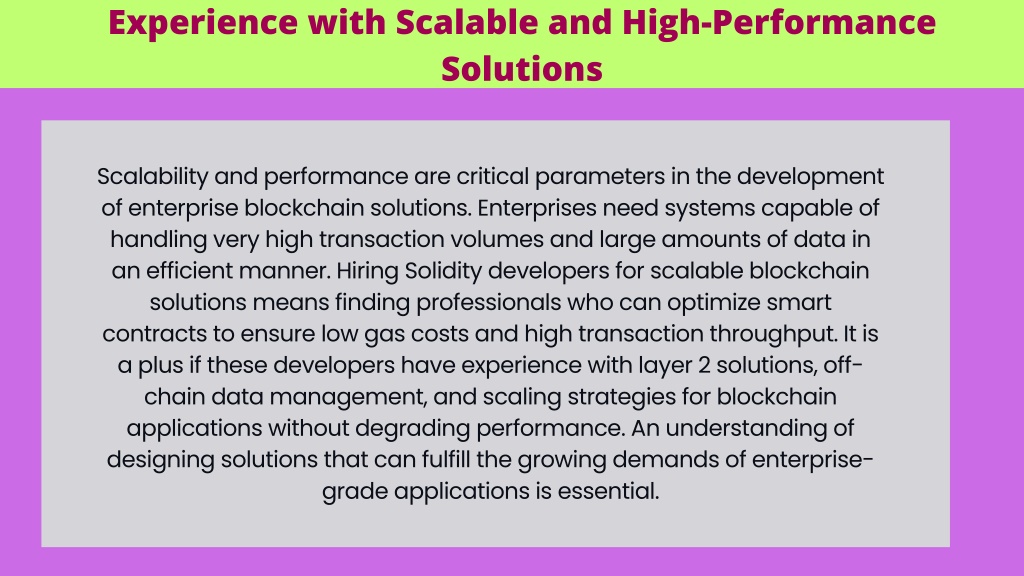 Experience with Scalable and High-Performance Solutions

Scalability and performance are critical parameters in the development of enterprise blockchain solutions. Enterprises need systems capable of handling very high transaction volumes and large amounts of data in an efficient manner. Hiring Solidity developers for scalable blockchain solutions means finding professionals who can optimize smart contracts to ensure low gas costs and high transaction throughput. It is a plus if these developers have experience with layer 2 solutions, off-chain data management, and scaling strategies for blockchain applications without degrading performance. An understanding of designing solutions that can fulfill the growing demands of enterprise-grade applications is essential.